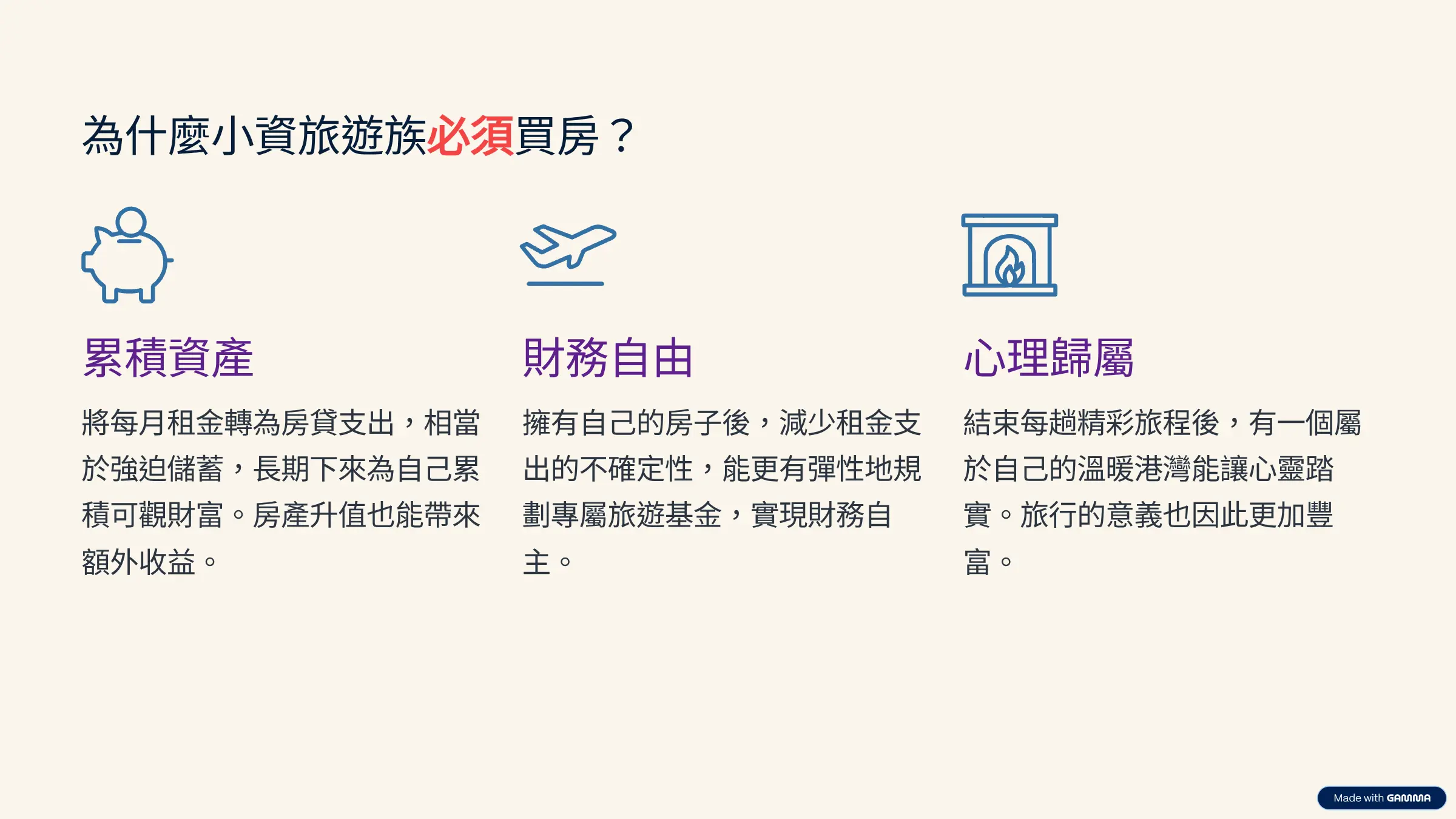 為什麼小資旅遊族必須買房？

累積資產

將每月租金轉為房貸支出，相當於強迫儲蓄，長期下來為自己累積可觀財富。房產升值也能帶來額外收益。

財務自由

擁有自己的房子後，減少租金支出的不確定性，能更有彈性地規劃專屬旅遊基金，實現財務自主。

心理歸屬

結束每趟精彩旅程後，有一個屬於自己的溫暖港灣能讓心靈踏實。旅行的意義也因此更加豐富。

Made with GAMMA